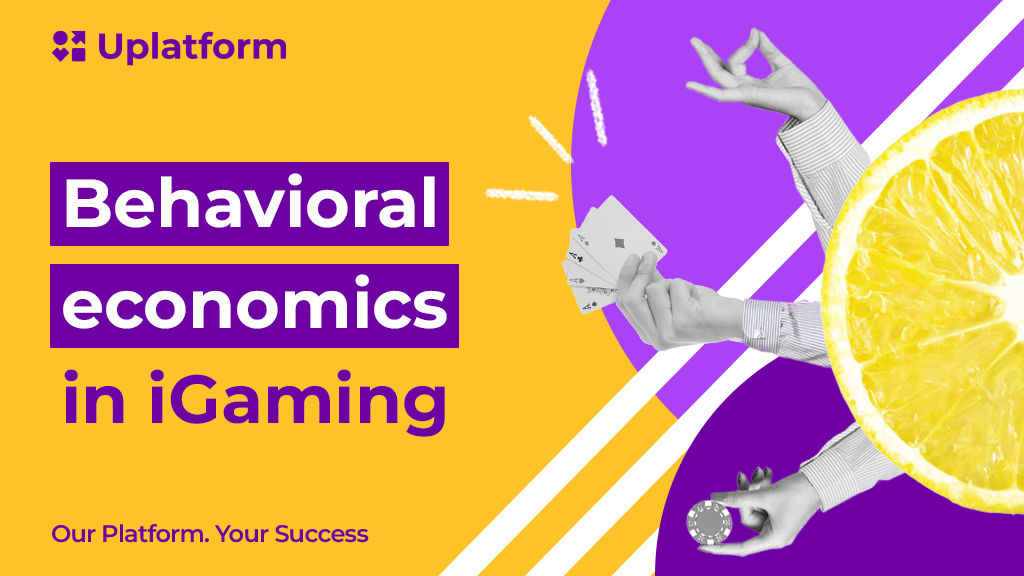 Uplatform

Behavioral economics in iGaming

Our Platform. Your Success